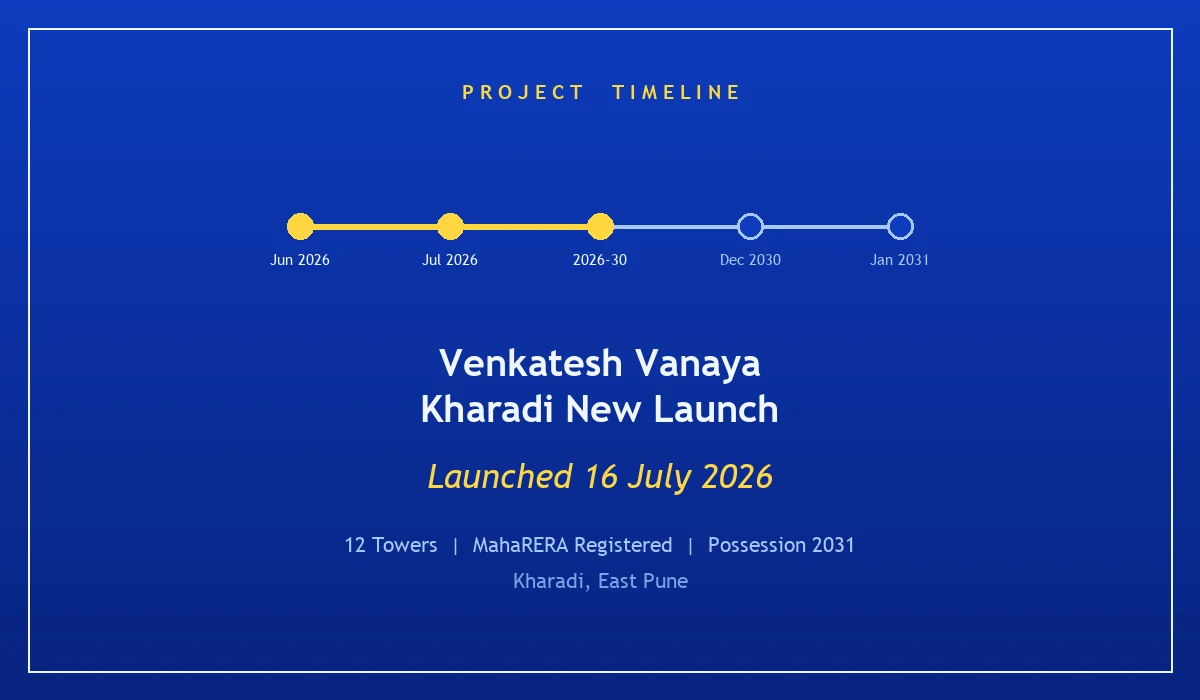 PROJECT TIMELINE

Jun 2026
Jul 2026
2026-30
Dec 2030
Jan 2031

Venkatesh Vanaya
Kharadi New Launch

Launched 16 July 2026

12 Towers | MahaRERA Registered | Possession 2031
Kharadi, East Pune